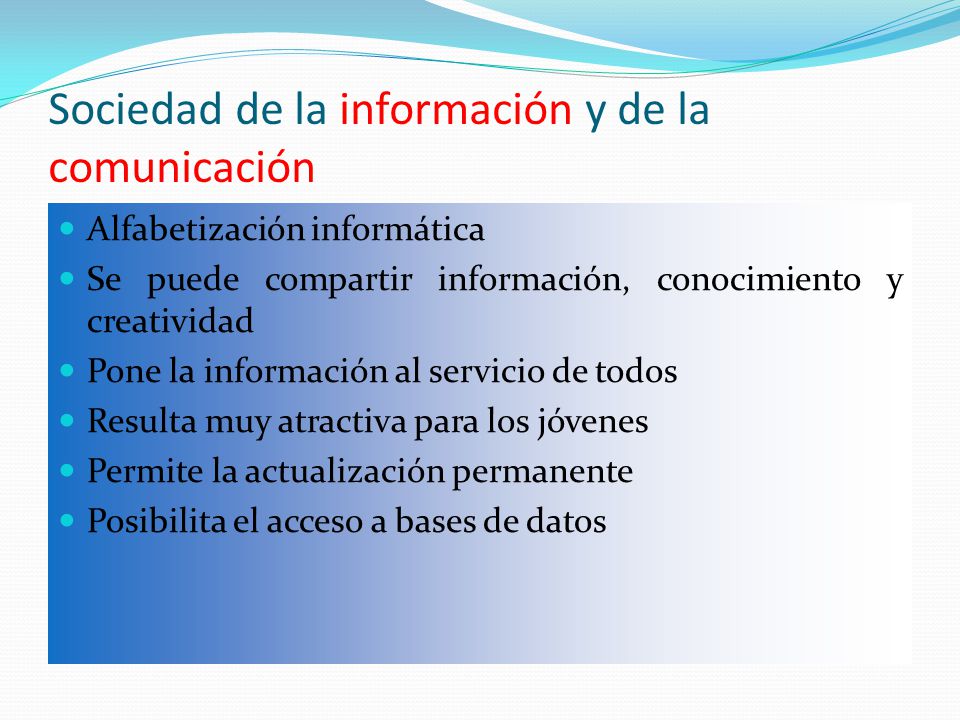 Sociedad de la información y de la comunicación

- Alfabetización informática
- Se puede compartir información, conocimiento y creatividad
- Pone la información al servicio de todos
- Resulta muy atractiva para los jóvenes
- Permite la actualización permanente
- Posibilita el acceso a bases de datos